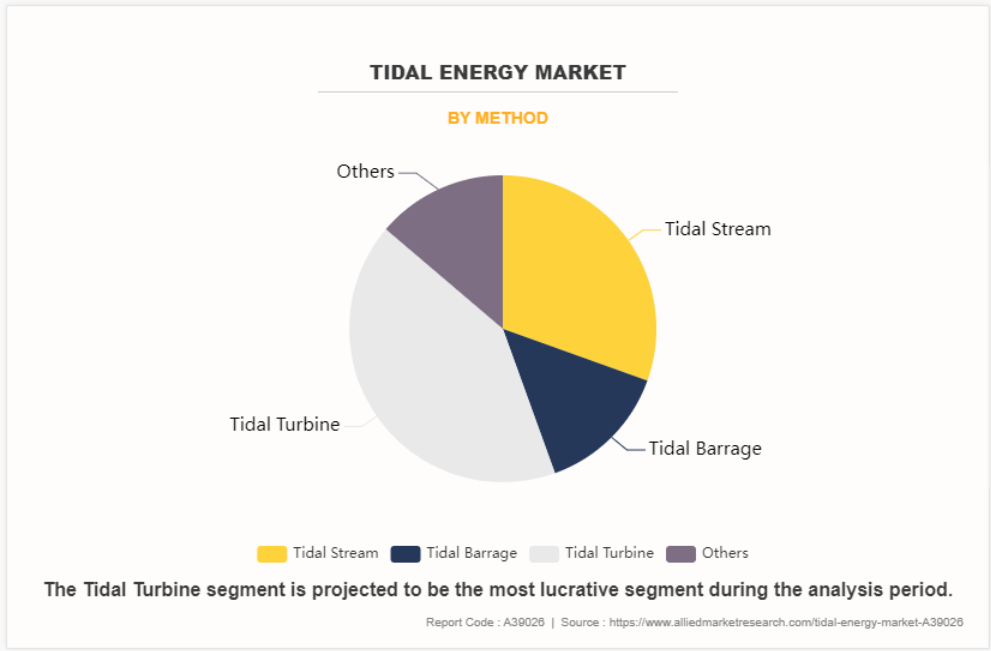 TIDAL ENERGY MARKET

BY METHOD

Others

Tidal Stream

Tidal Turbine

Tidal Barrage

Tidal Stream Tidal Barrage Tidal Turbine Others

The Tidal Turbine segment is projected to be the most lucrative segment during the analysis period.

Report Code : A39026 | Source : https://www.alliedmarketresearch.com/tidal-energy-market-A39026